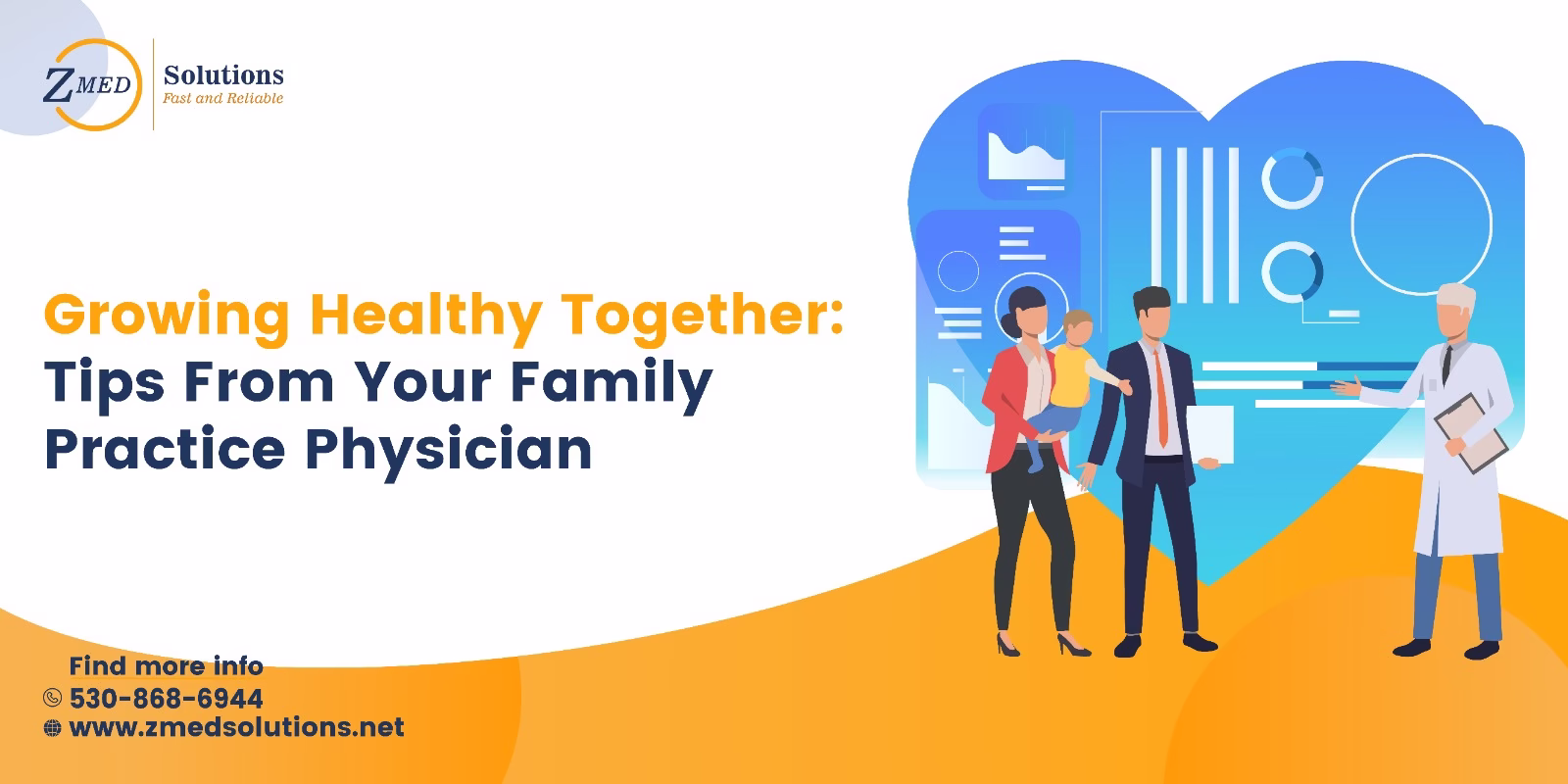 ZMED Solutions
Fast and Reliable

Growing Healthy Together: Tips From Your Family Practice Physician

Find more info
530-868-6944
www.zmedsolutions.net